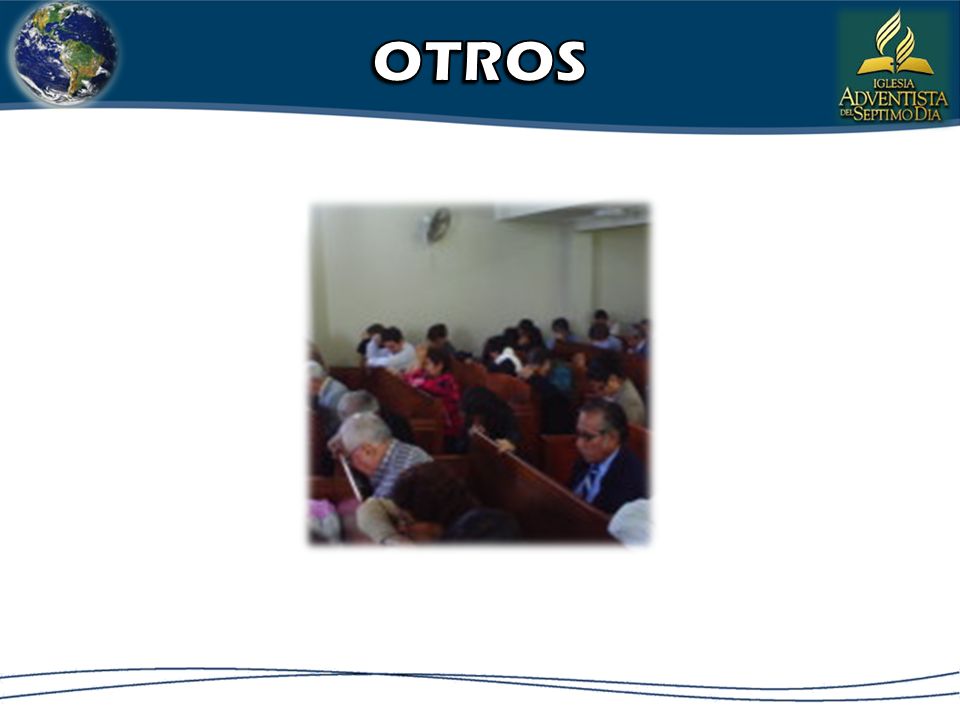 OTROS

IGLESIA ADVENTISTA DEL SEPTIMO DIA